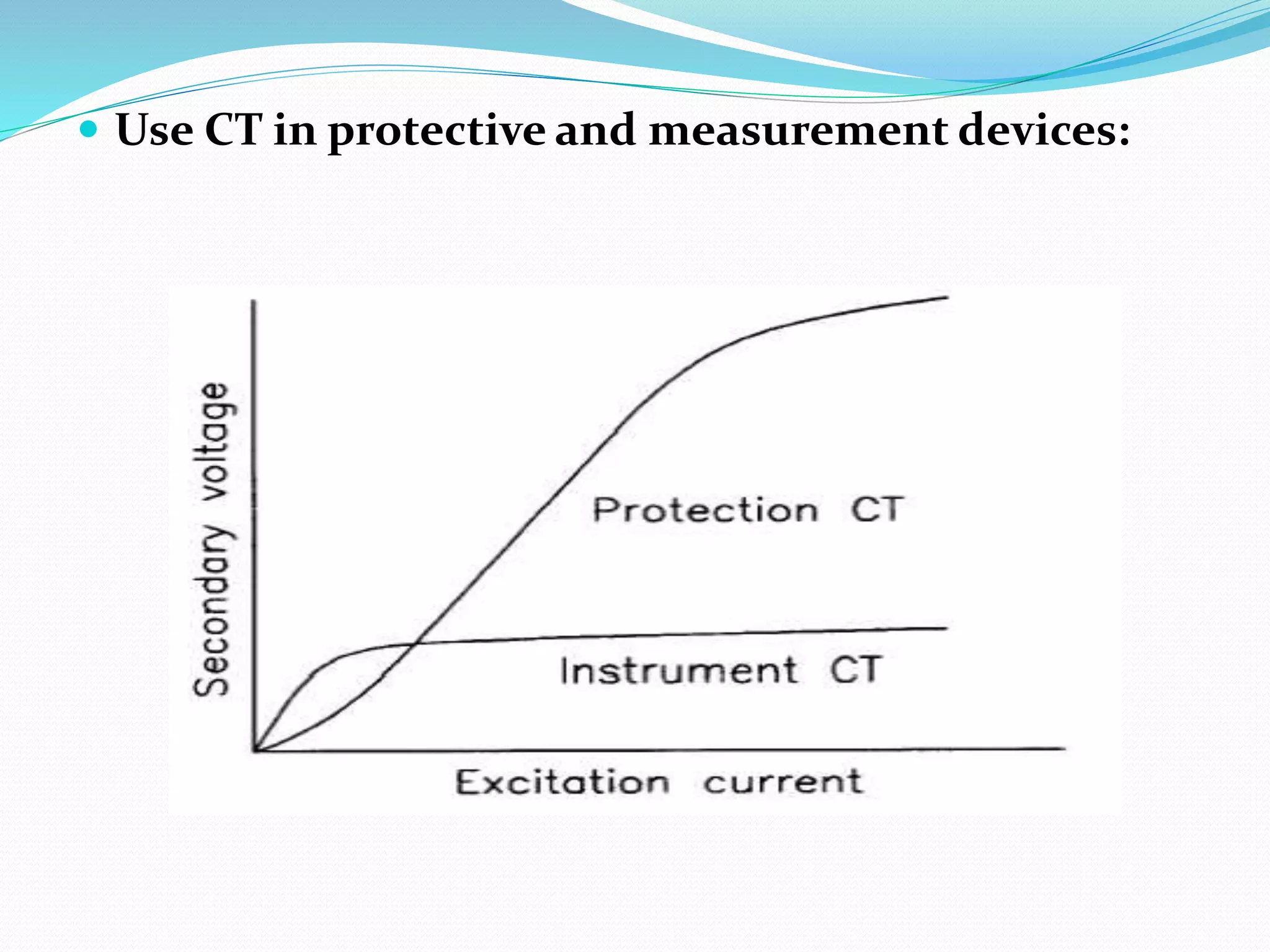 Use CT in protective and measurement devices:

Secondary voltage

Protection CT

Instrument CT

Excitation current